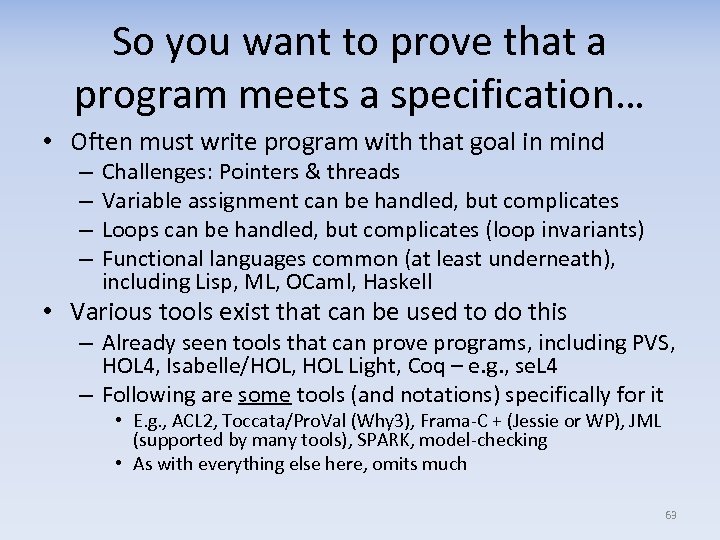 So you want to prove that a program meets a specification…

• Often must write program with that goal in mind
  – Challenges: Pointers & threads
  – Variable assignment can be handled, but complicates
  – Loops can be handled, but complicates (loop invariants)
  – Functional languages common (at least underneath), including Lisp, ML, OCaml, Haskell
• Various tools exist that can be used to do this
  – Already seen tools that can prove programs, including PVS, HOL4, Isabelle/HOL, HOL Light, Coq – e.g., seL4
  – Following are some tools (and notations) specifically for it
    • E.g., ACL2, Toccata/ProVal (Why3), Frama-C + (Jessie or WP), JML (supported by many tools), SPARK, model-checking
    • As with everything else here, omits much

69